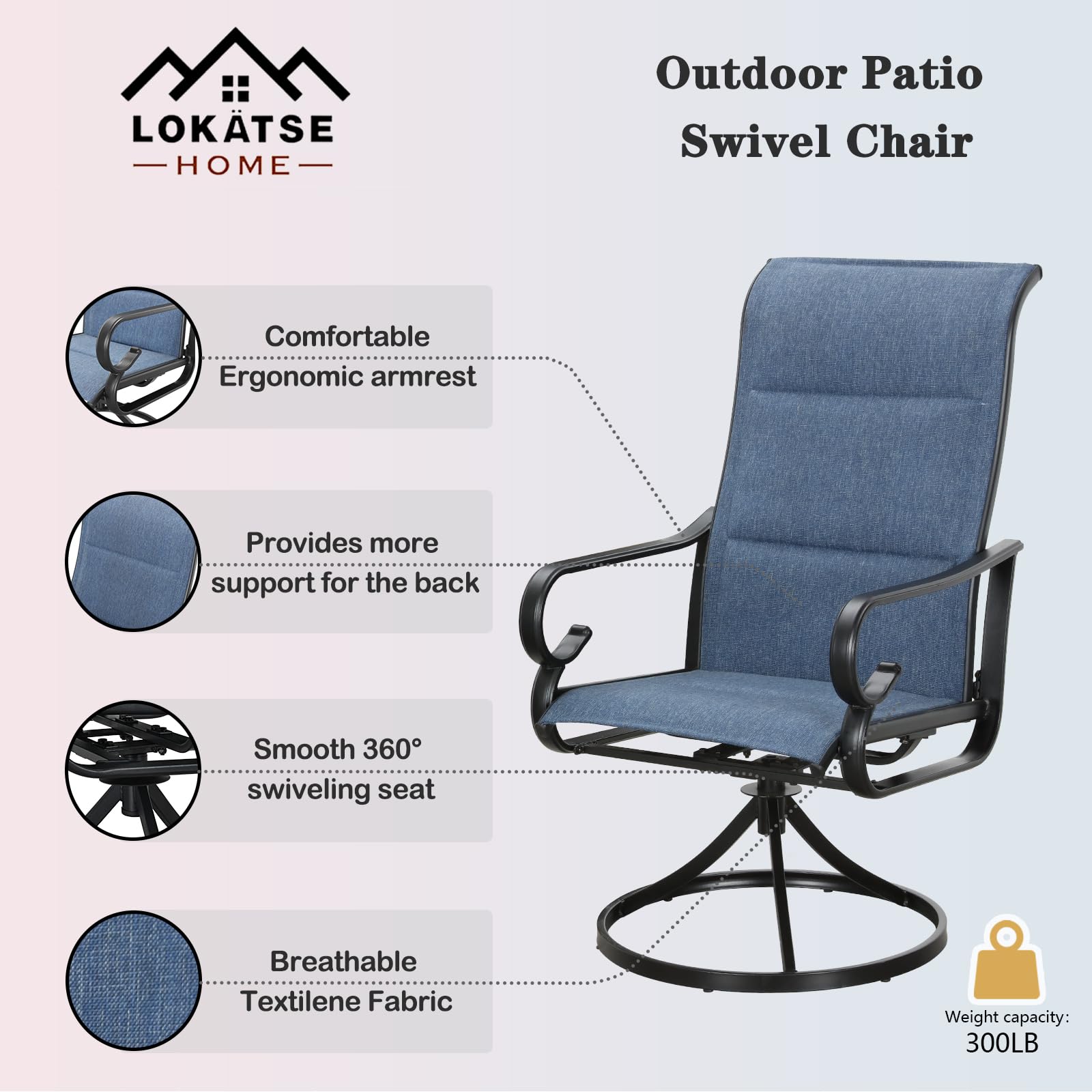 LOKÄTSE
HOME

Outdoor Patio Swivel Chair

Comfortable Ergonomic armrest

Provides more support for the back

Smooth 360° swiveling seat

Breathable Textilene Fabric

Weight capacity: 300LB